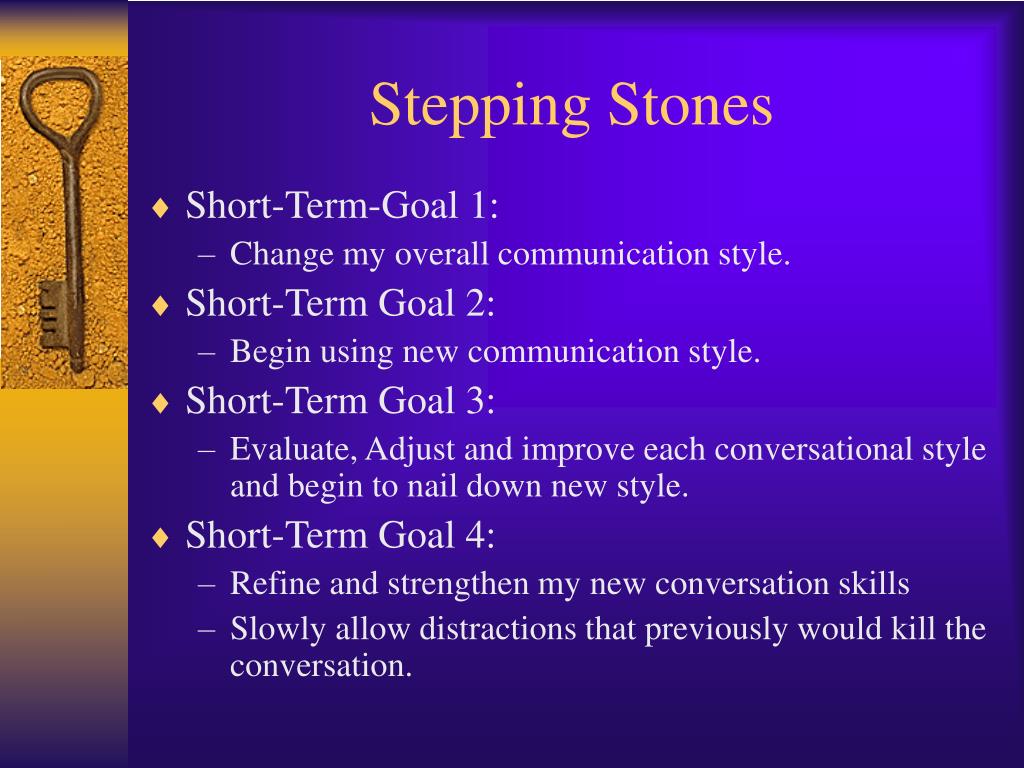 Stepping Stones

♦ Short-Term-Goal 1:
– Change my overall communication style.

♦ Short-Term Goal 2:
– Begin using new communication style.

♦ Short-Term Goal 3:
– Evaluate, Adjust and improve each conversational style and begin to nail down new style.

♦ Short-Term Goal 4:
– Refine and strengthen my new conversation skills
– Slowly allow distractions that previously would kill the conversation.